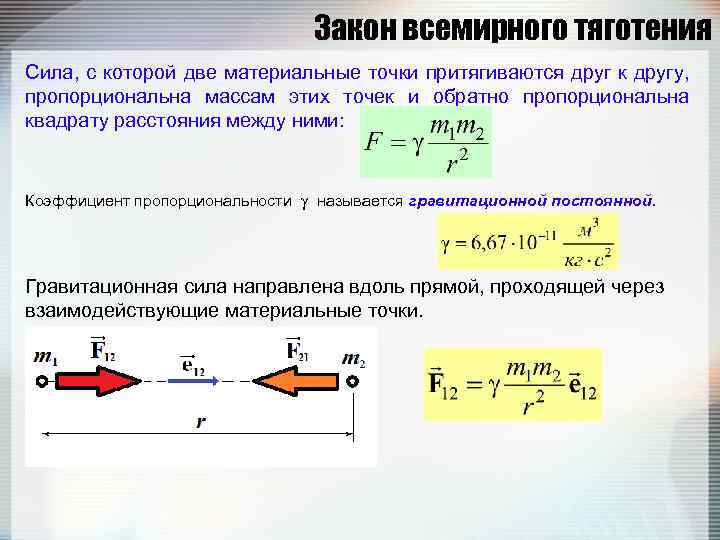 Закон всемирного тяготения

Сила, с которой две материальные точки притягиваются друг к другу, пропорциональна массам этих точек и обратно пропорциональна квадрату расстояния между ними:

$F = \gamma \frac{m_1 m_2}{r^2}$

Коэффициент пропорциональности $\gamma$ называется гравитационной постоянной.

$\gamma = 6,67 \cdot 10^{-11} \frac{м^3}{кг \cdot с^2}$

Гравитационная сила направлена вдоль прямой, проходящей через взаимодействующие материальные точки.

$m_1$ $\vec{F}_{12}$ $\vec{e}_{12}$ $\vec{F}_{21}$ $m_2$

$r$

$\vec{F}_{12} = \gamma \frac{m_1 m_2}{r^2} \vec{e}_{12}$